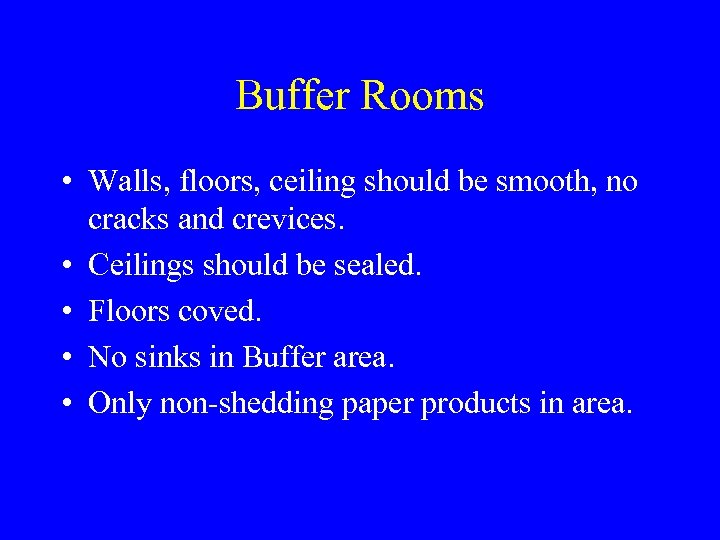 Buffer Rooms

• Walls, floors, ceiling should be smooth, no cracks and crevices.
• Ceilings should be sealed.
• Floors coved.
• No sinks in Buffer area.
• Only non-shedding paper products in area.